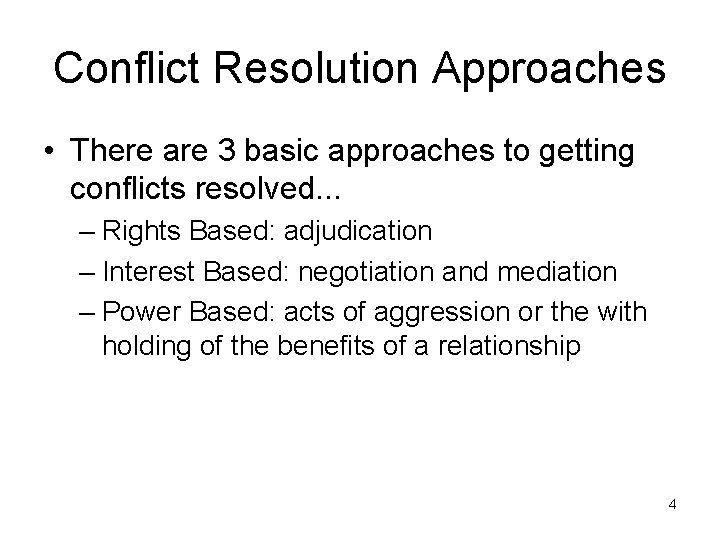 Conflict Resolution Approaches

• There are 3 basic approaches to getting conflicts resolved...
– Rights Based: adjudication
– Interest Based: negotiation and mediation
– Power Based: acts of aggression or the with holding of the benefits of a relationship

4